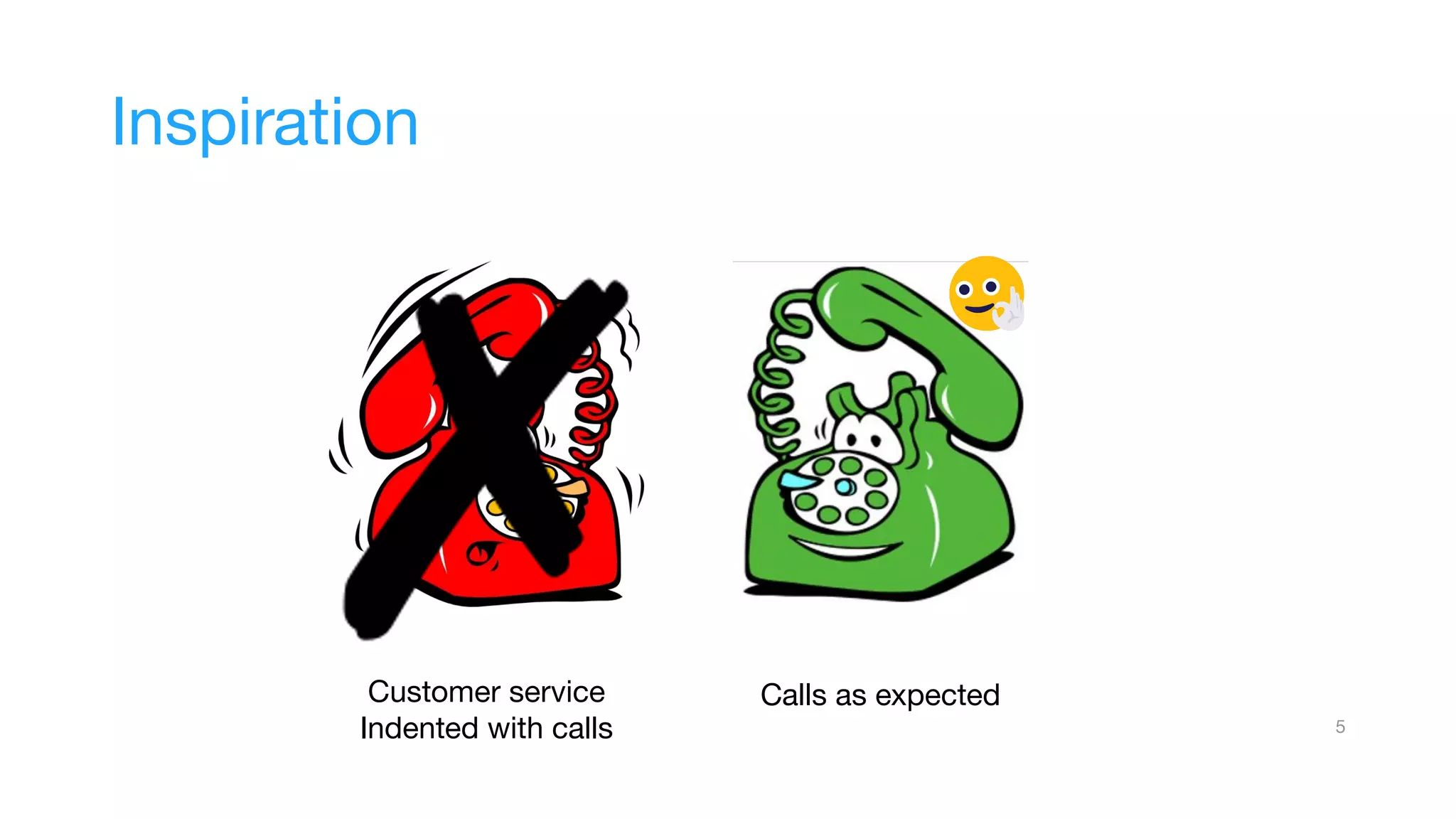 Inspiration

Customer service
Indented with calls

Calls as expected

5